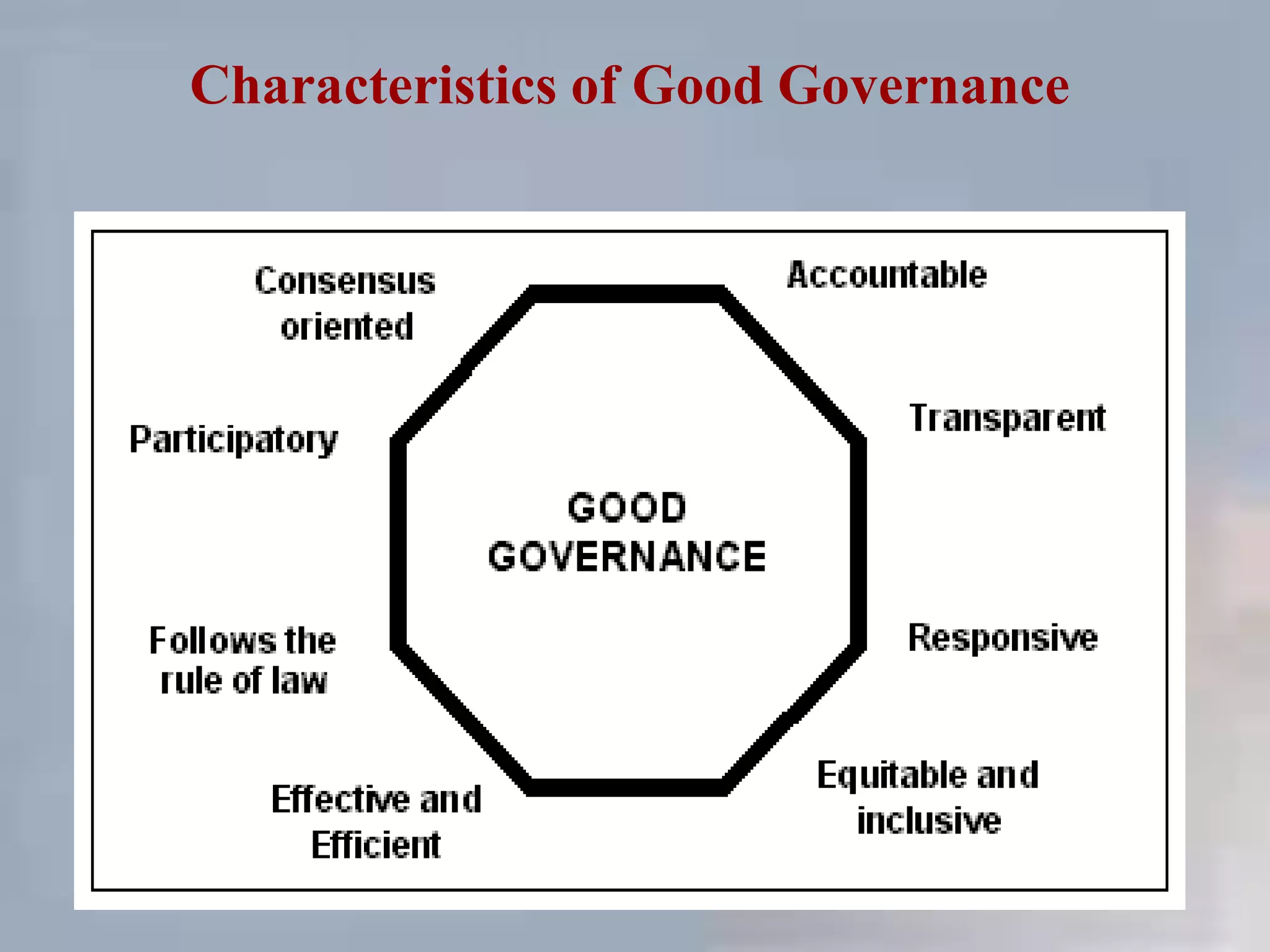 Characteristics of Good Governance

Consensus oriented

Accountable

Participatory

Transparent

GOOD GOVERNANCE

Follows the rule of law

Responsive

Effective and Efficient

Equitable and inclusive